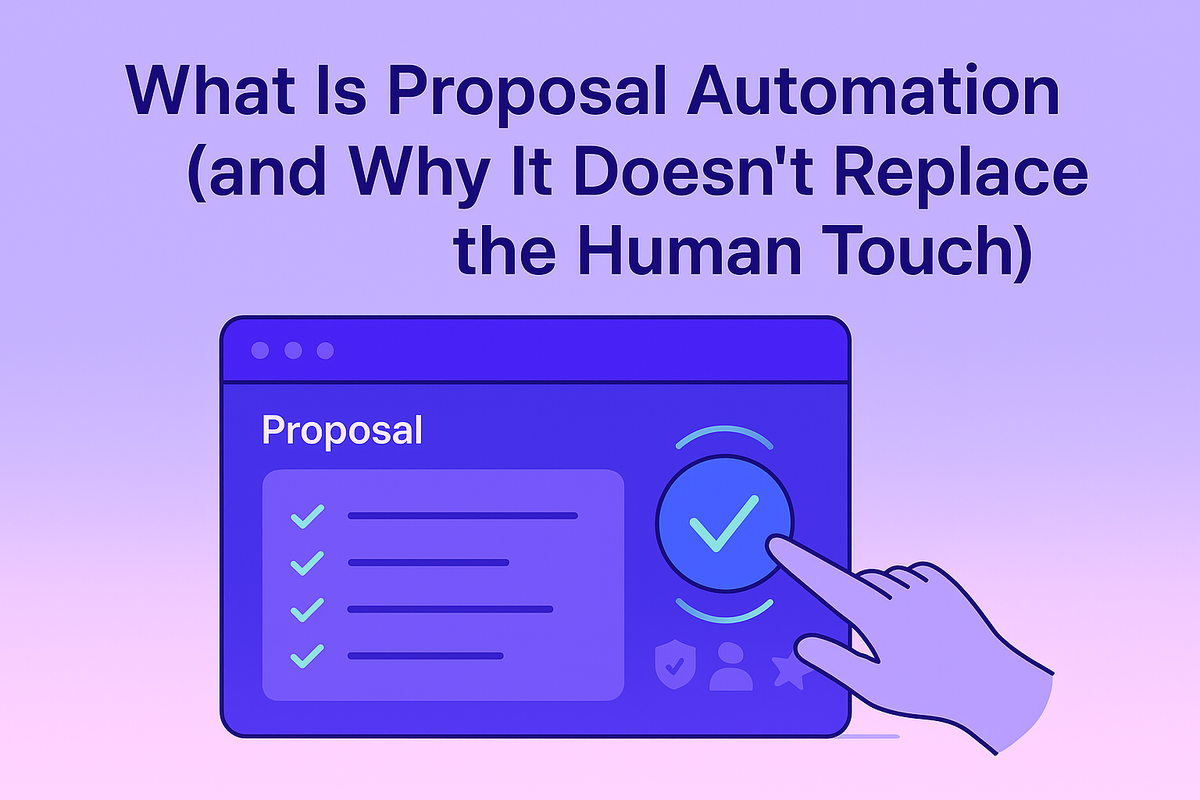 What Is Proposal Automation (and Why It Doesn't Replace the Human Touch)

Proposal